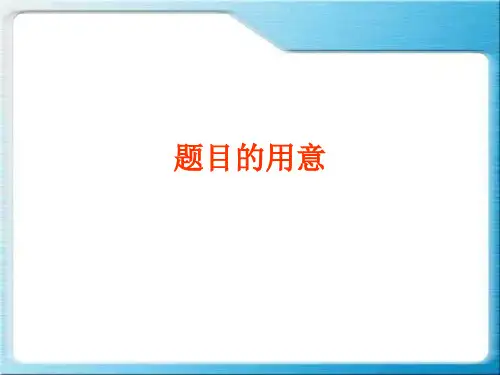 题目的用意